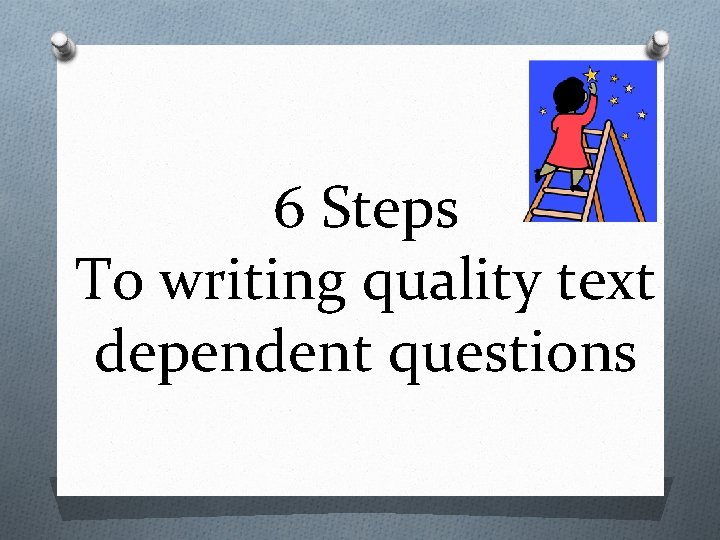 6 Steps
To writing quality text dependent questions